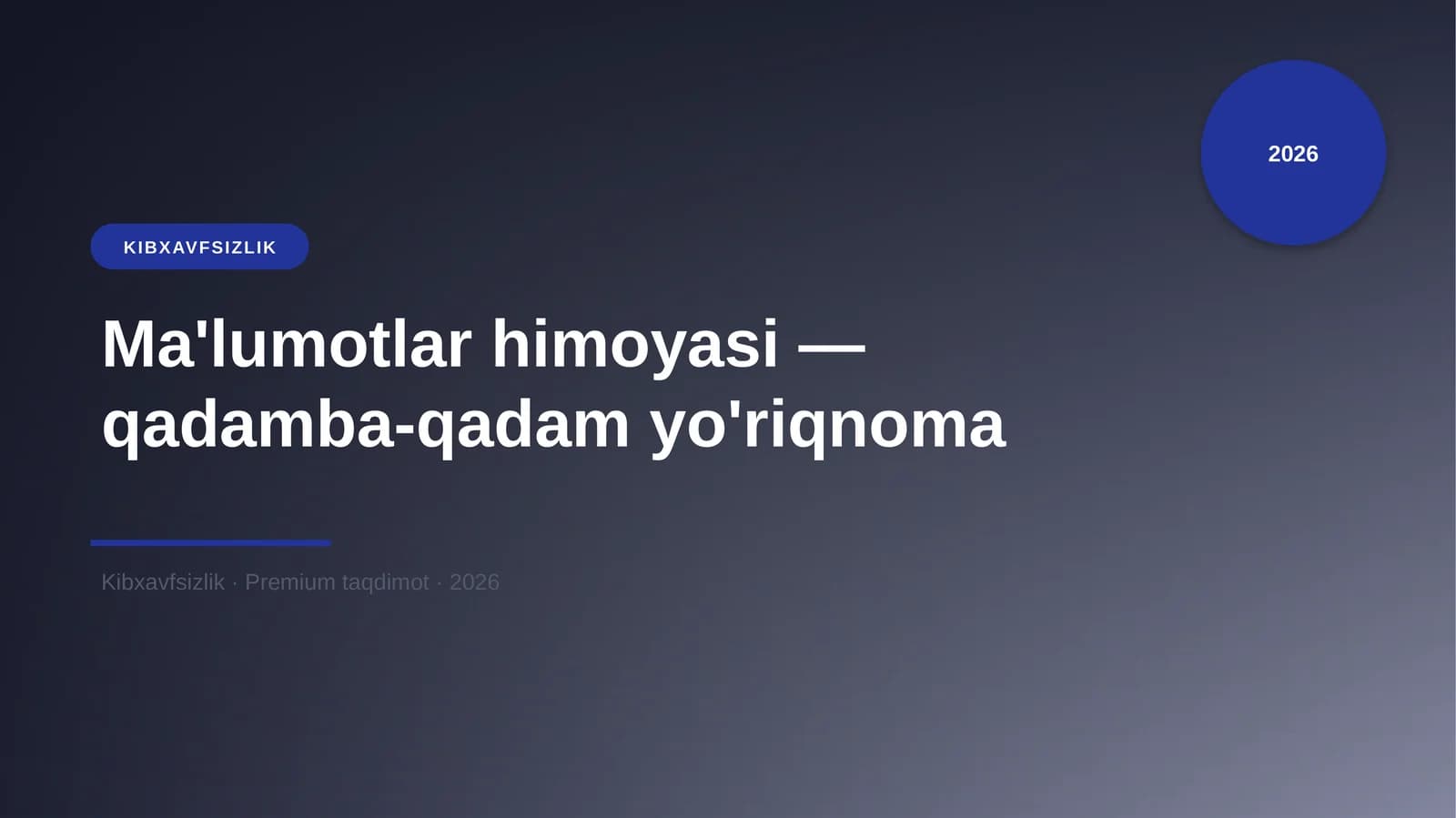 2026

KIBXAVFSIZLIK

Ma'lumotlar himoyasi — qadamba-qadam yo'riqnoma

Kibxavfsizlik · Premium taqdimot · 2026